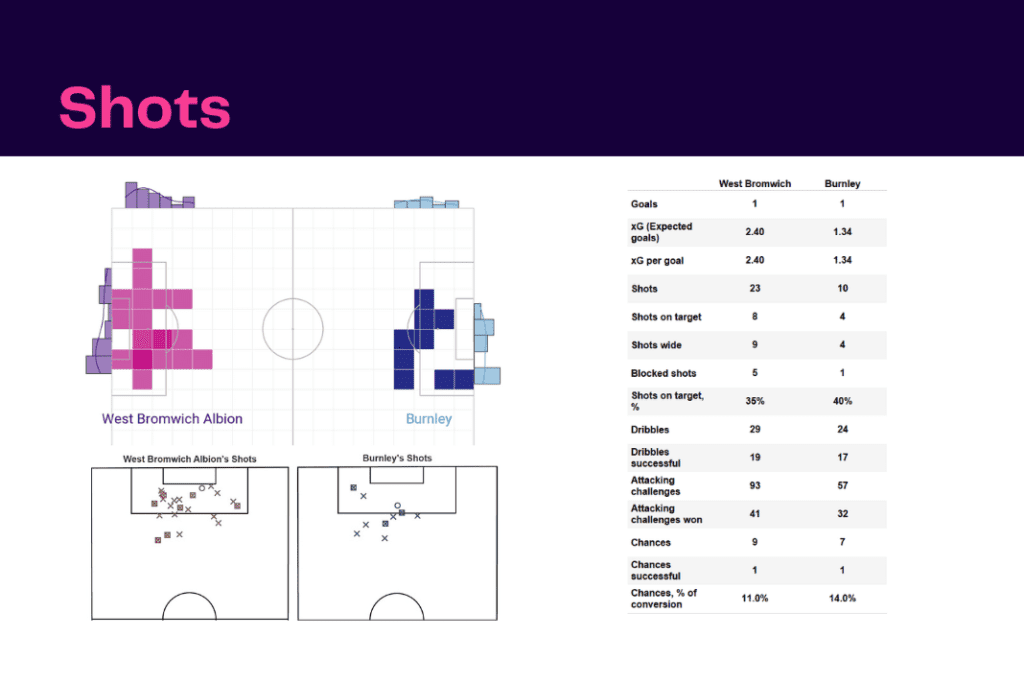 Shots

West Bromwich Albion

Burnley

West Bromwich Albion's Shots

Burnley's Shots

| | West Bromwich | Burnley |
|---|---|---|
| Goals | 1 | 1 |
| xG (Expected goals) | 2.40 | 1.34 |
| xG per goal | 2.40 | 1.34 |
| Shots | 23 | 10 |
| Shots on target | 8 | 4 |
| Shots wide | 9 | 4 |
| Blocked shots | 5 | 1 |
| Shots on target, % | 35% | 40% |
| Dribbles | 29 | 24 |
| Dribbles successful | 19 | 17 |
| Attacking challenges | 93 | 57 |
| Attacking challenges won | 41 | 32 |
| Chances | 9 | 7 |
| Chances successful | 1 | 1 |
| Chances, % of conversion | 11.0% | 14.0% |